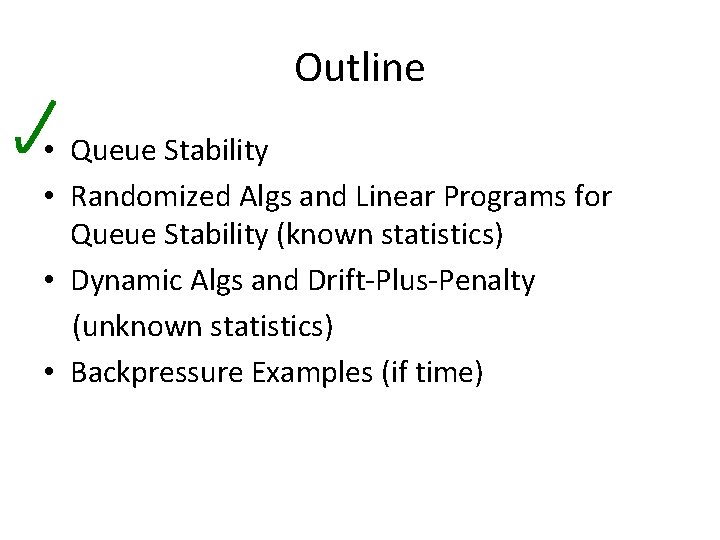 Outline

✓
• Queue Stability
• Randomized Algs and Linear Programs for Queue Stability (known statistics)
• Dynamic Algs and Drift-Plus-Penalty (unknown statistics)
• Backpressure Examples (if time)